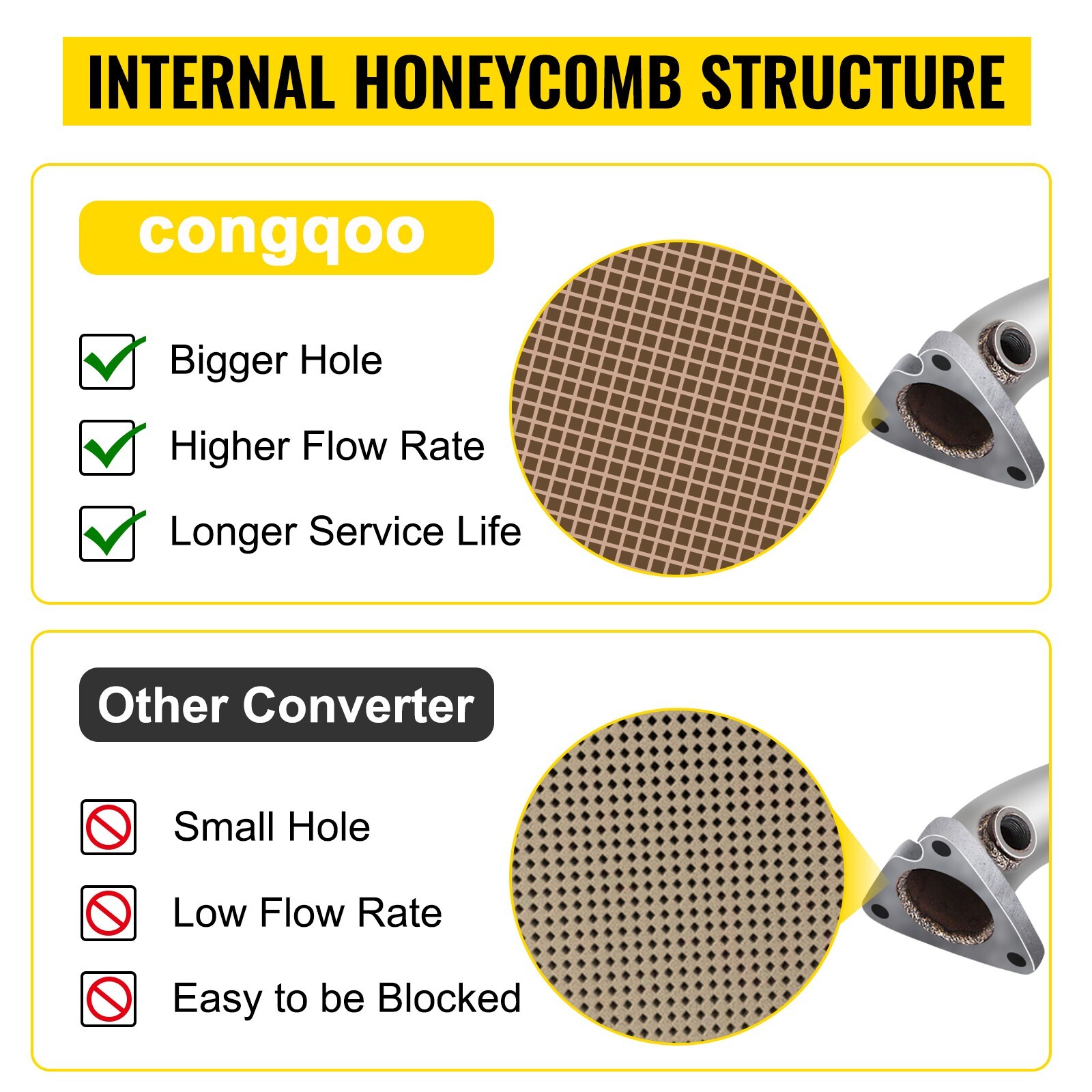 INTERNAL HONEYCOMB STRUCTURE

congqoo

Bigger Hole

Higher Flow Rate

Longer Service Life

Other Converter

Small Hole

Low Flow Rate

Easy to be Blocked